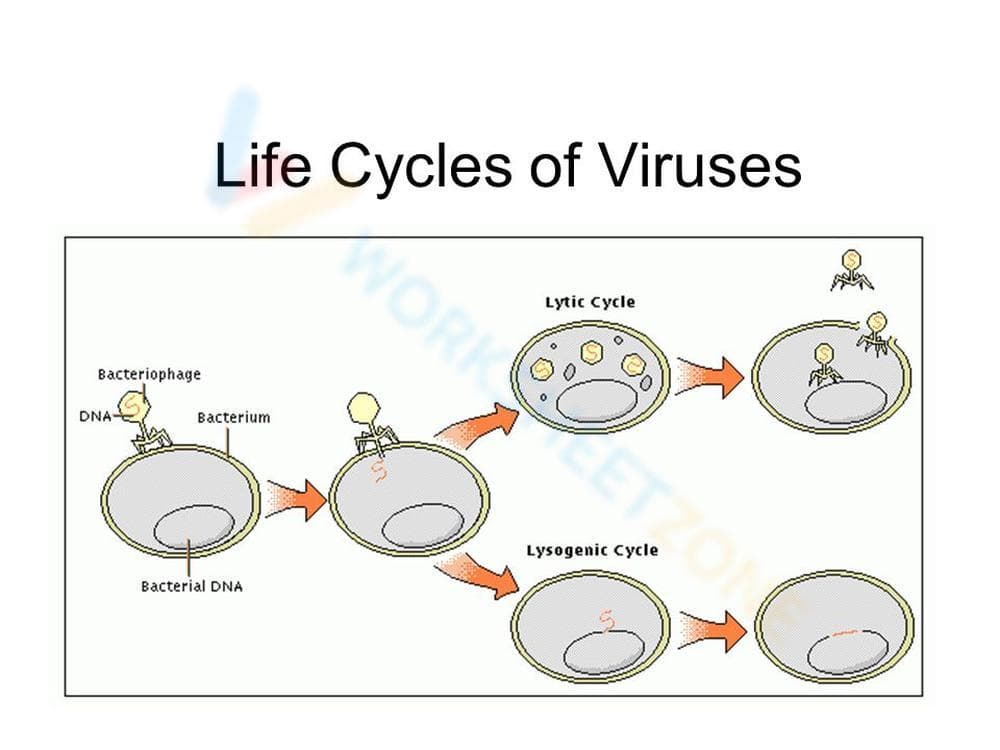 Life Cycles of Viruses

Bacteriophage
DNA
Bacterium
Bacterial DNA
Lytic Cycle
Lysogenic Cycle

WORKSHEETZONE